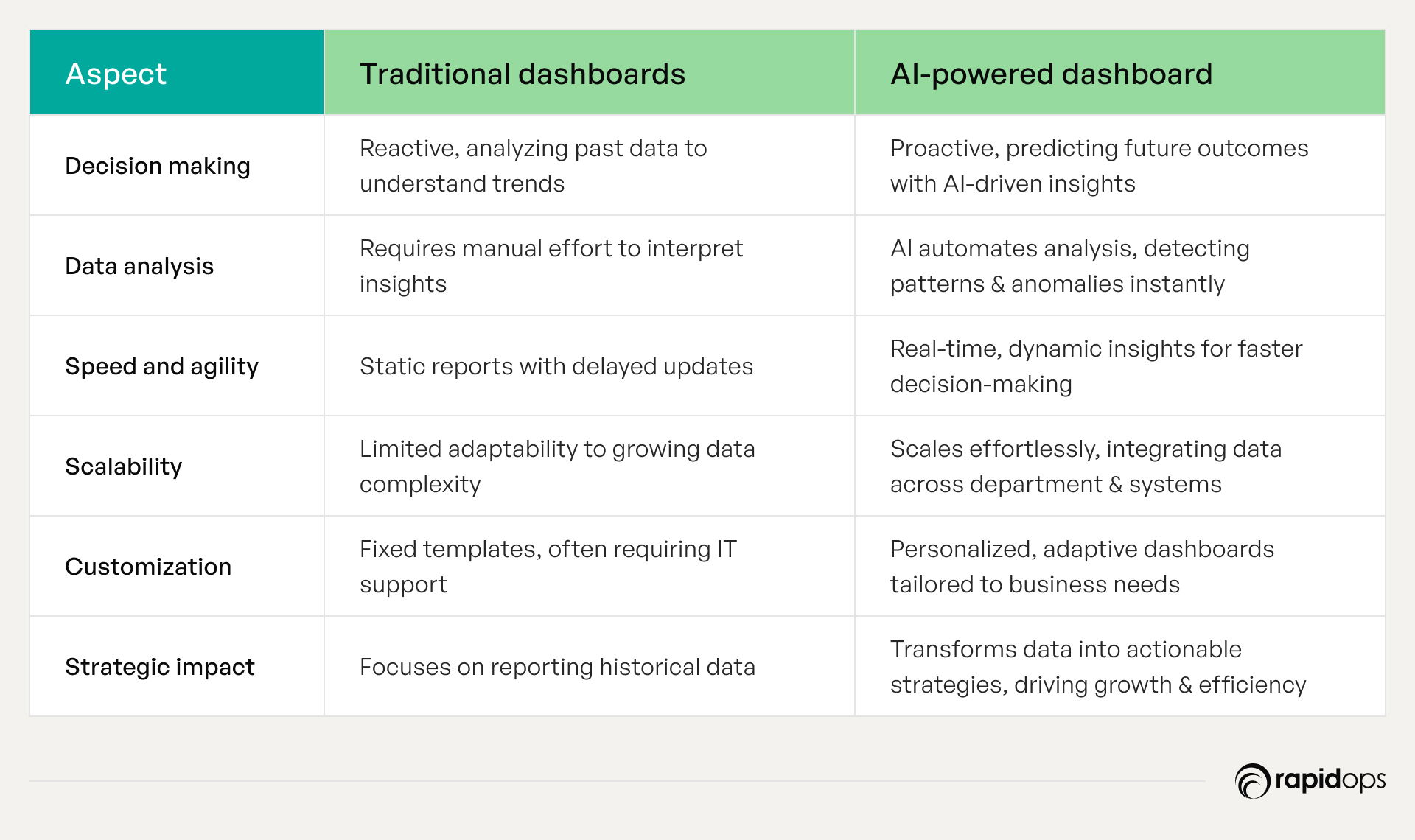 | Aspect | Traditional dashboards | AI-powered dashboard |
|---|---|---|
| Decision making | Reactive, analyzing past data to understand trends | Proactive, predicting future outcomes with AI-driven insights |
| Data analysis | Requires manual effort to interpret insights | AI automates analysis, detecting patterns & anomalies instantly |
| Speed and agility | Static reports with delayed updates | Real-time, dynamic insights for faster decision-making |
| Scalability | Limited adaptability to growing data complexity | Scales effortlessly, integrating data across department & systems |
| Customization | Fixed templates, often requiring IT support | Personalized, adaptive dashboards tailored to business needs |
| Strategic impact | Focuses on reporting historical data | Transforms data into actionable strategies, driving growth & efficiency |

rapidops